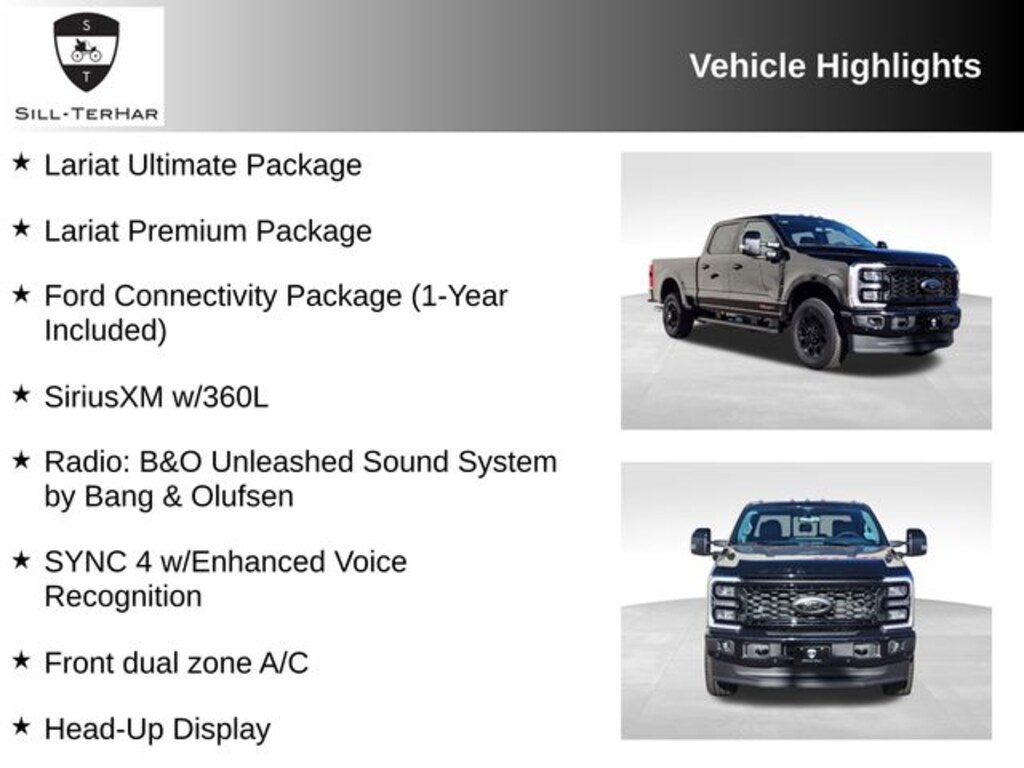 S
T
SILL-TERHAR

Vehicle Highlights

★ Lariat Ultimate Package

★ Lariat Premium Package

★ Ford Connectivity Package (1-Year Included)

★ SiriusXM w/360L

★ Radio: B&O Unleashed Sound System by Bang & Olufsen

★ SYNC 4 w/Enhanced Voice Recognition

★ Front dual zone A/C

★ Head-Up Display